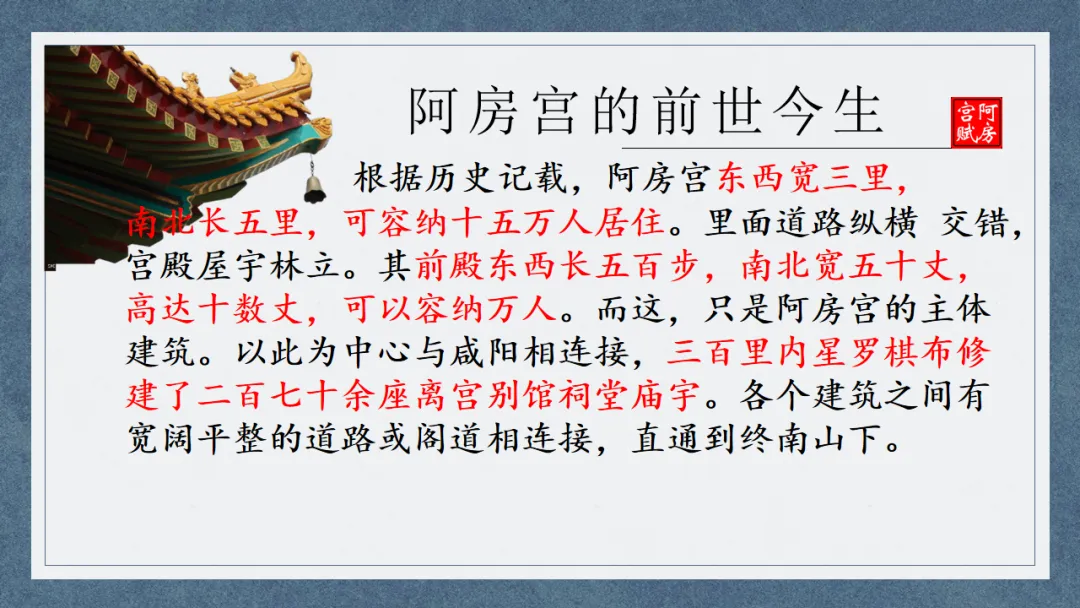 阿房宫的前世今生

阿房宫赋

根据历史记载，阿房宫东西宽三里，南北长五里，可容纳十五万人居住。里面道路纵横 交错，宫殿屋宇林立。其前殿东西长五百步，南北宽五十丈，高达十数丈，可以容纳万人。而这，只是阿房宫的主体建筑。以此为中心与咸阳相连接，三百里内星罗棋布修建了二百七十余座离宫别馆祠堂庙宇。各个建筑之间有宽阔平整的道路或阁道相连接，直通到终南山下。